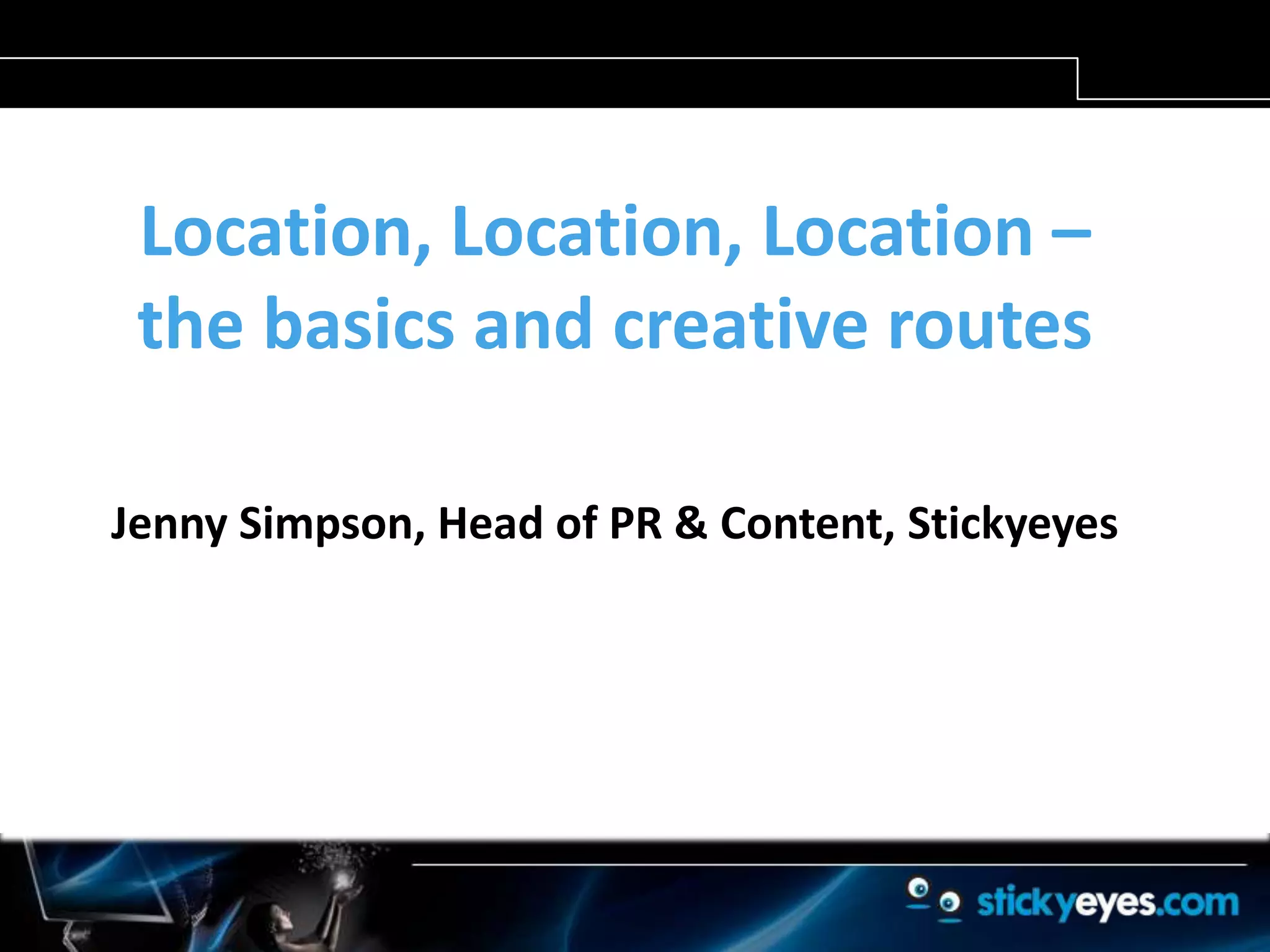 Location, Location, Location – the basics and creative routes

Jenny Simpson, Head of PR & Content, Stickyeyes

stickyeyes.com